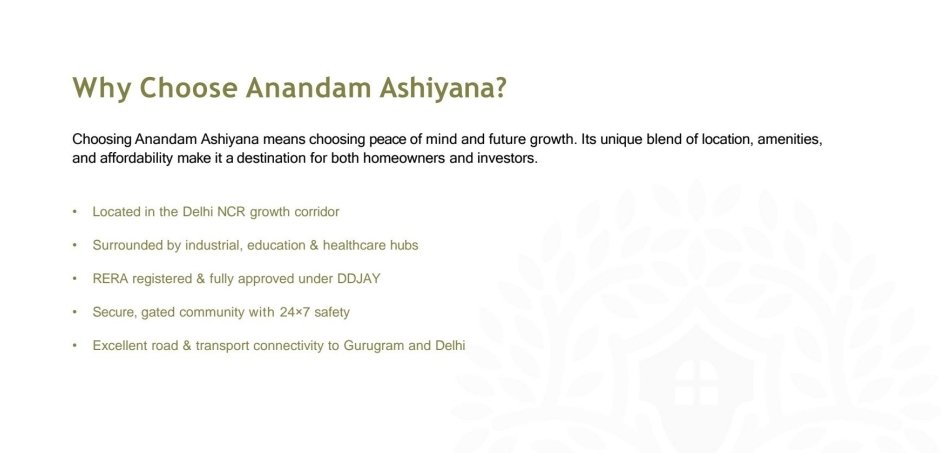 Why Choose Anandam Ashiyana?

Choosing Anandam Ashiyana means choosing peace of mind and future growth. Its unique blend of location, amenities, and affordability make it a destination for both homeowners and investors.

• Located in the Delhi NCR growth corridor
• Surrounded by industrial, education & healthcare hubs
• RERA registered & fully approved under DDJAY
• Secure, gated community with 24×7 safety
• Excellent road & transport connectivity to Gurugram and Delhi